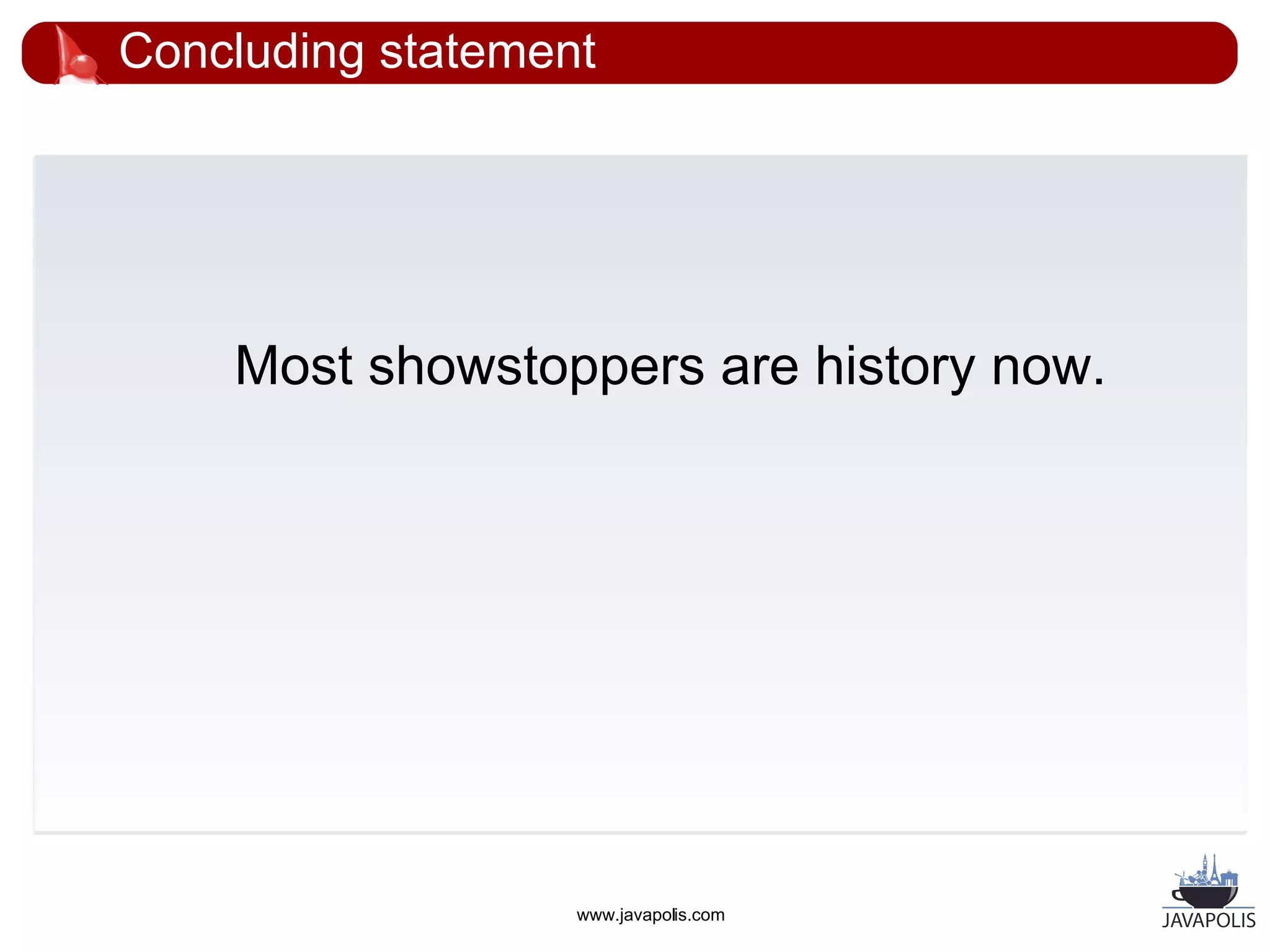 Concluding statement

Most showstoppers are history now.

www.javapolis.com

JAVAPOLIS